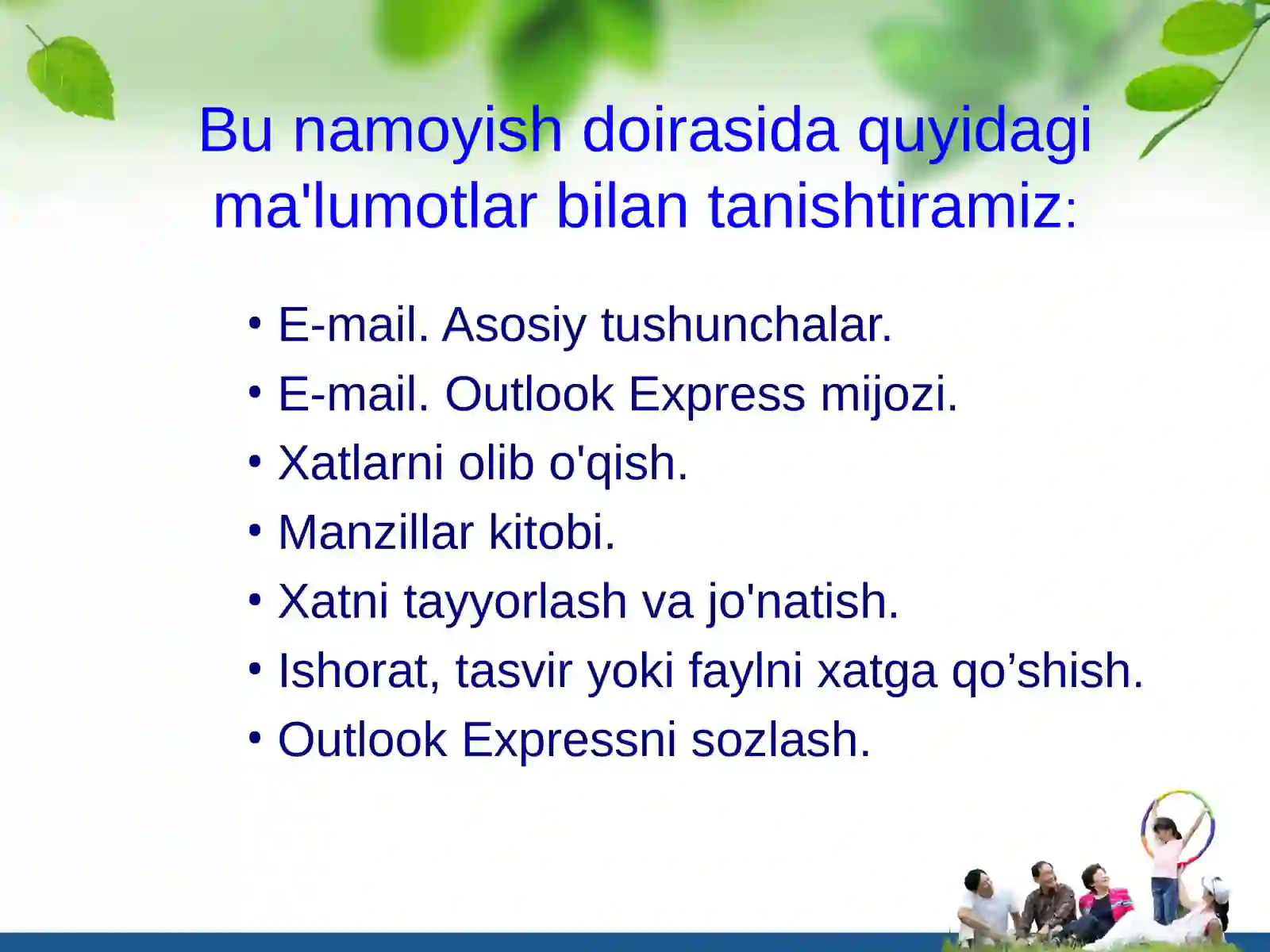 Bu namoyish doirasida quyidagi ma'lumotlar bilan tanishtiramiz:

• E-mail. Asosiy tushunchalar.
• E-mail. Outlook Express mijozi.
• Xatlarni olib o'qish.
• Manzillar kitobi.
• Xatni tayyorlash va jo'natish.
• Ishorat, tasvir yoki faylni xatga qo’shish.
• Outlook Expressni sozlash.